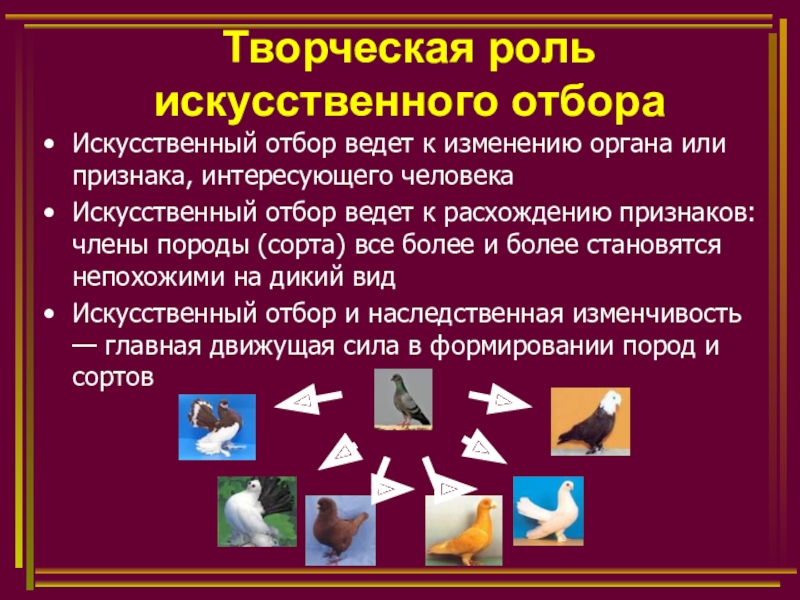 Творческая роль искусственного отбора

• Искусственный отбор ведет к изменению органа или признака, интересующего человека
• Искусственный отбор ведет к расхождению признаков: члены породы (сорта) все более и более становятся непохожими на дикий вид
• Искусственный отбор и наследственная изменчивость — главная движущая сила в формировании пород и сортов